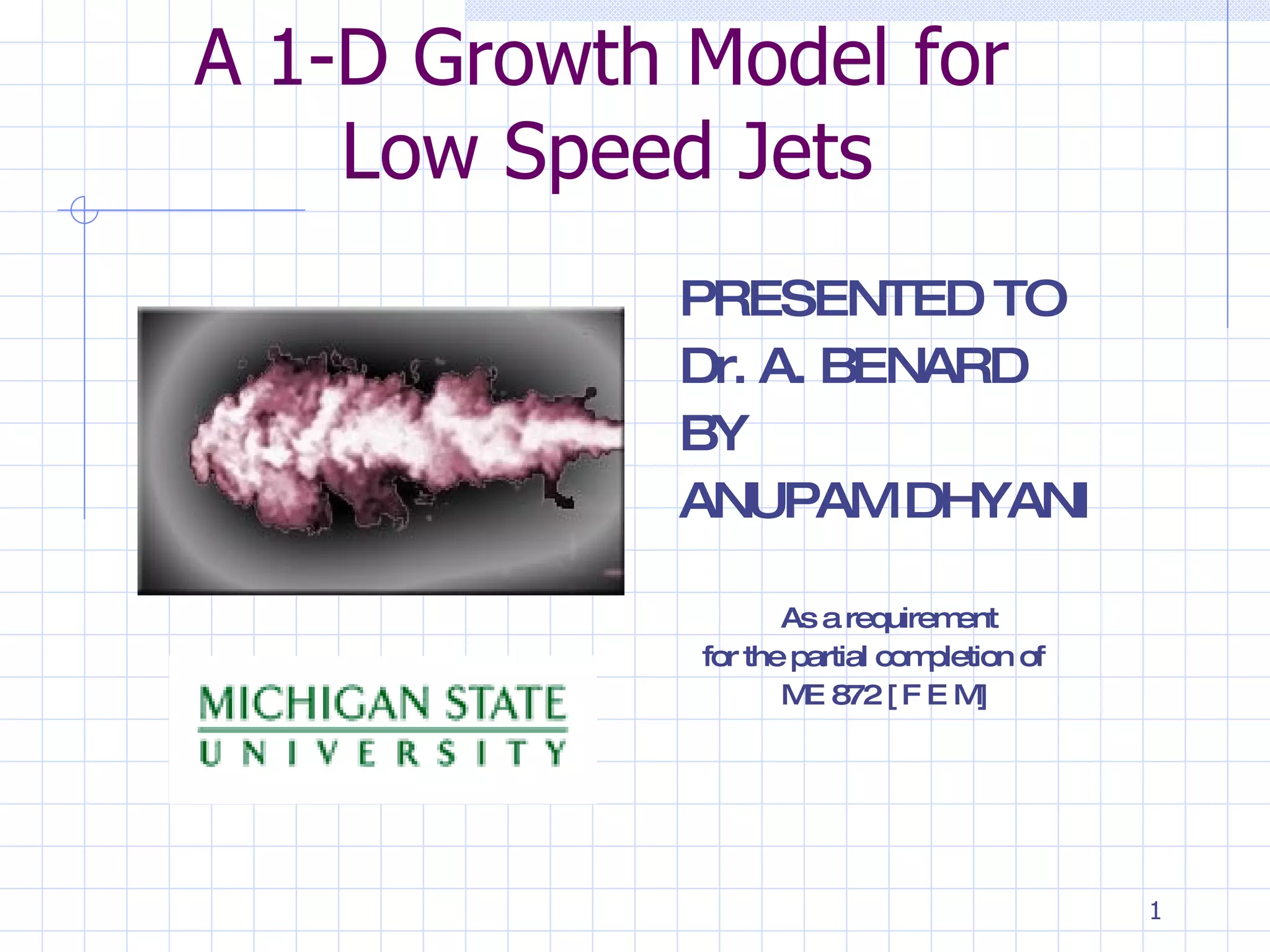 A 1-D Growth Model for Low Speed Jets

PRESENTED TO
Dr. A. BENARD
BY
ANUPAM DHYANI

As a requirement
for the partial completion of
ME 872 [ F E M]

MICHIGAN STATE
UNIVERSITY

1